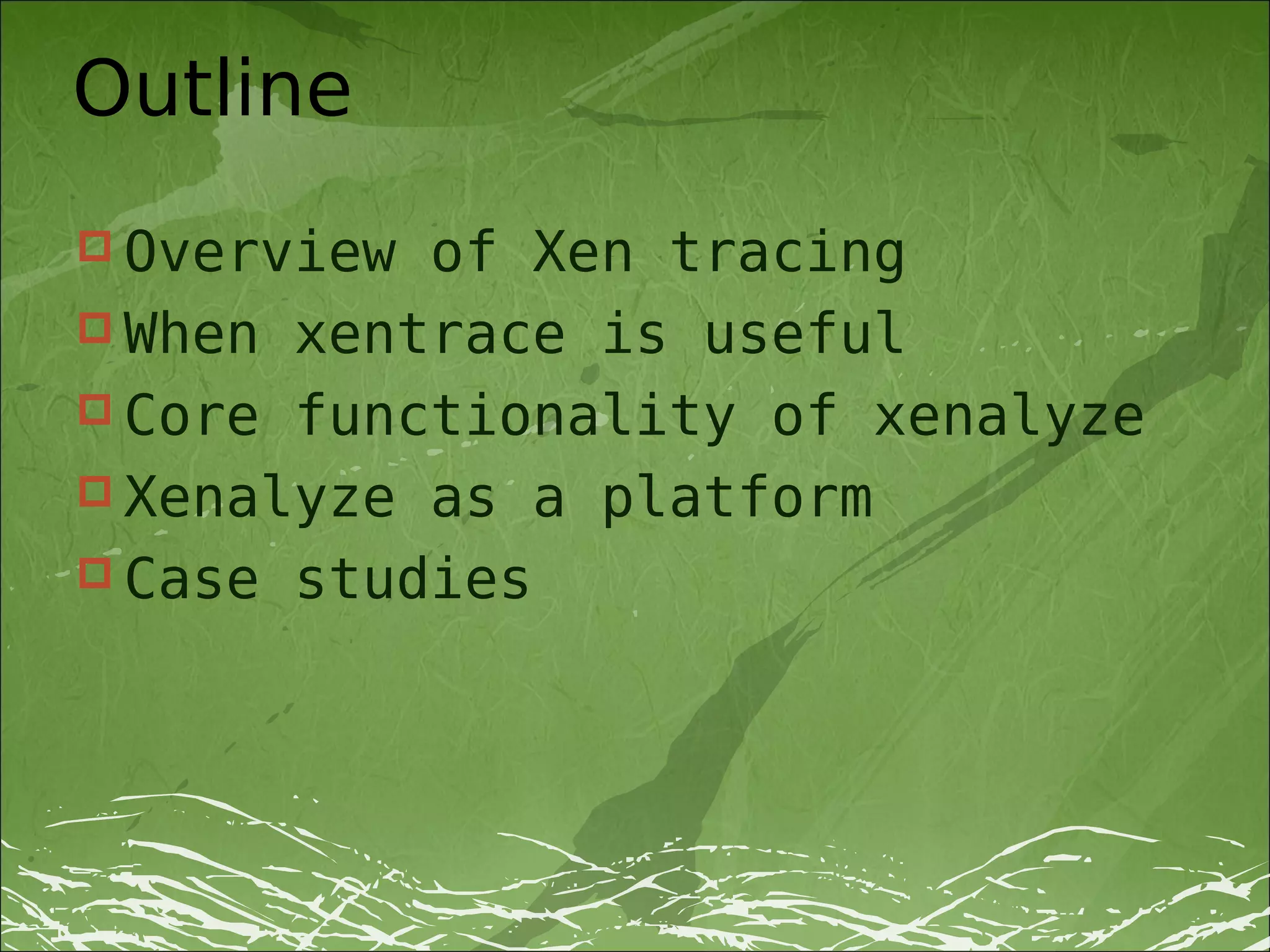 Outline

Overview of Xen tracing
When xentrace is useful
Core functionality of xenalyze
Xenalyze as a platform
Case studies